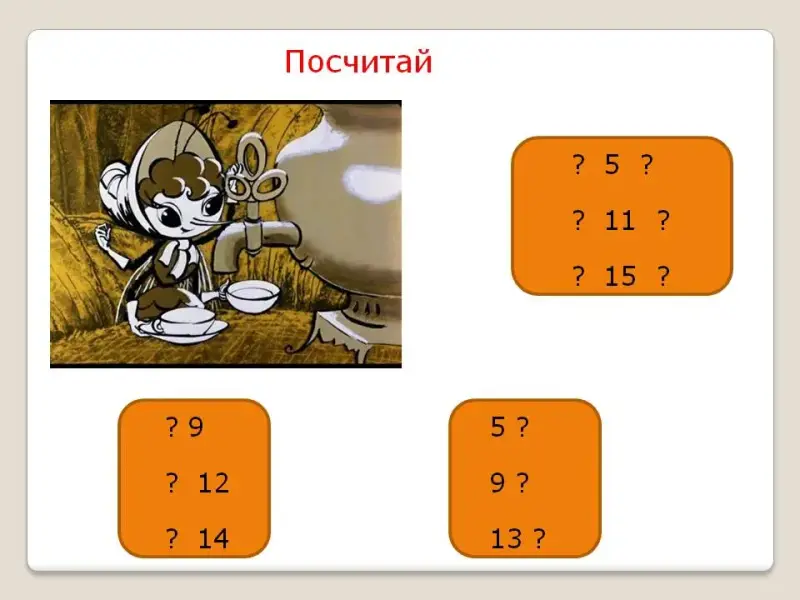 Посчитай

? 5 ?

? 11 ?

? 15 ?

? 9

? 12

? 14

5 ?

9 ?

13 ?